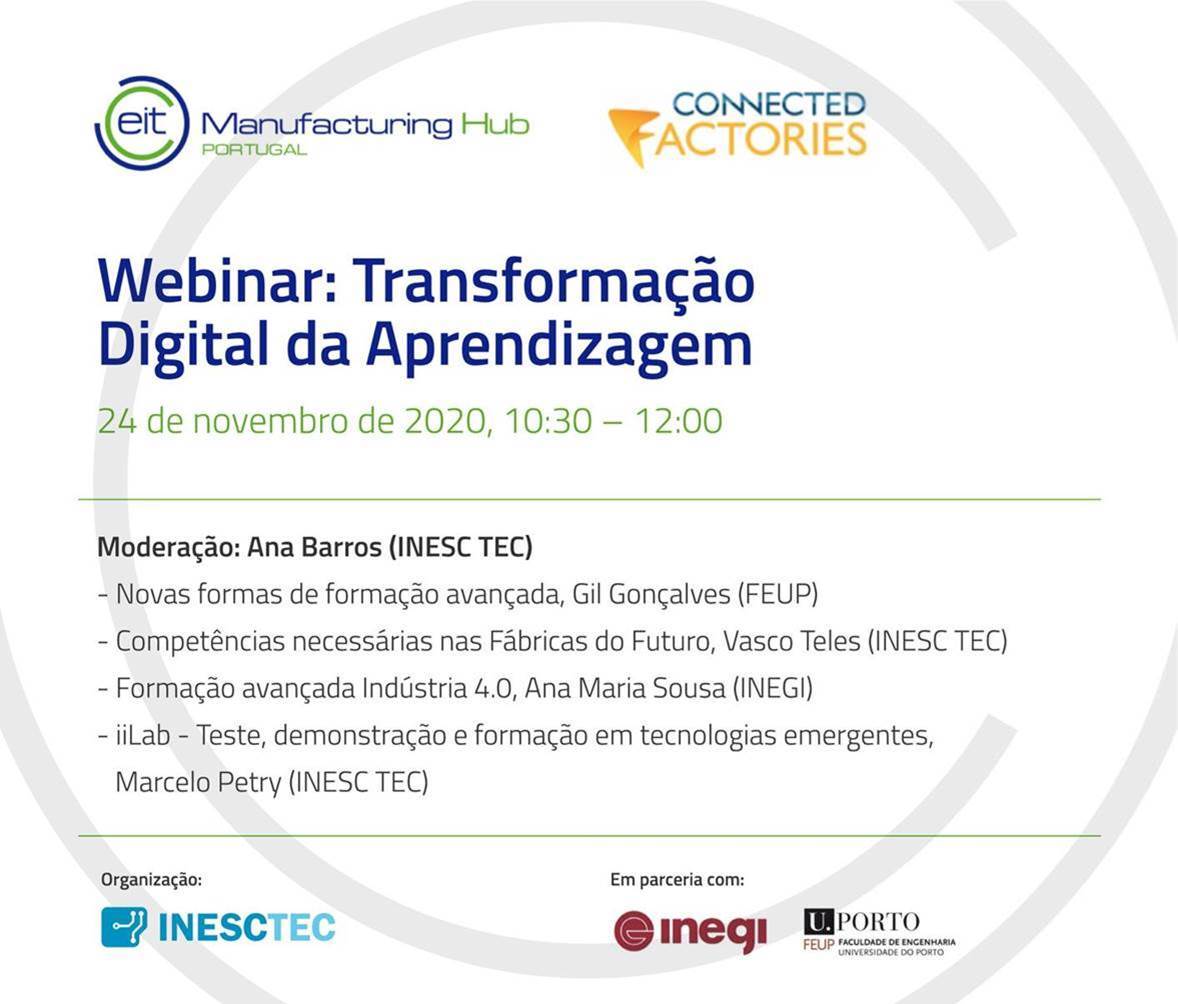 eit Manufacturing Hub PORTUGAL

CONNECTED FACTORIES

Webinar: Transformação Digital da Aprendizagem

24 de novembro de 2020, 10:30 – 12:00

Moderação: Ana Barros (INESC TEC)

- Novas formas de formação avançada, Gil Gonçalves (FEUP)

- Competências necessárias nas Fábricas do Futuro, Vasco Teles (INESC TEC)

- Formação avançada Indústria 4.0, Ana Maria Sousa (INEGI)

- iiLab - Teste, demonstração e formação em tecnologias emergentes, Marcelo Petry (INESC TEC)

Organização:

INESCTEC

Em parceria com:

inegi

U.PORTO FEUP FACULDADE DE ENGENHARIA UNIVERSIDADE DO PORTO